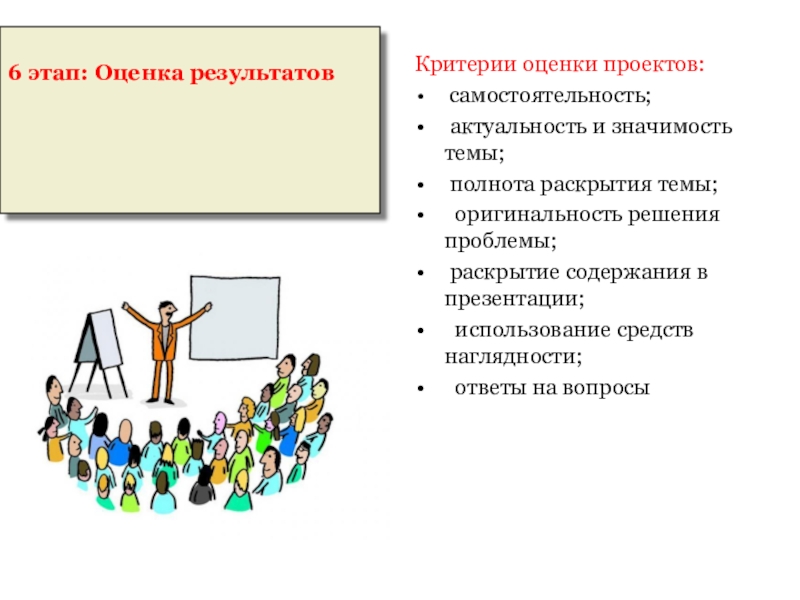 6 этап: Оценка результатов

Критерии оценки проектов:
• самостоятельность;
• актуальность и значимость темы;
• полнота раскрытия темы;
• оригинальность решения проблемы;
• раскрытие содержания в презентации;
• использование средств наглядности;
• ответы на вопросы